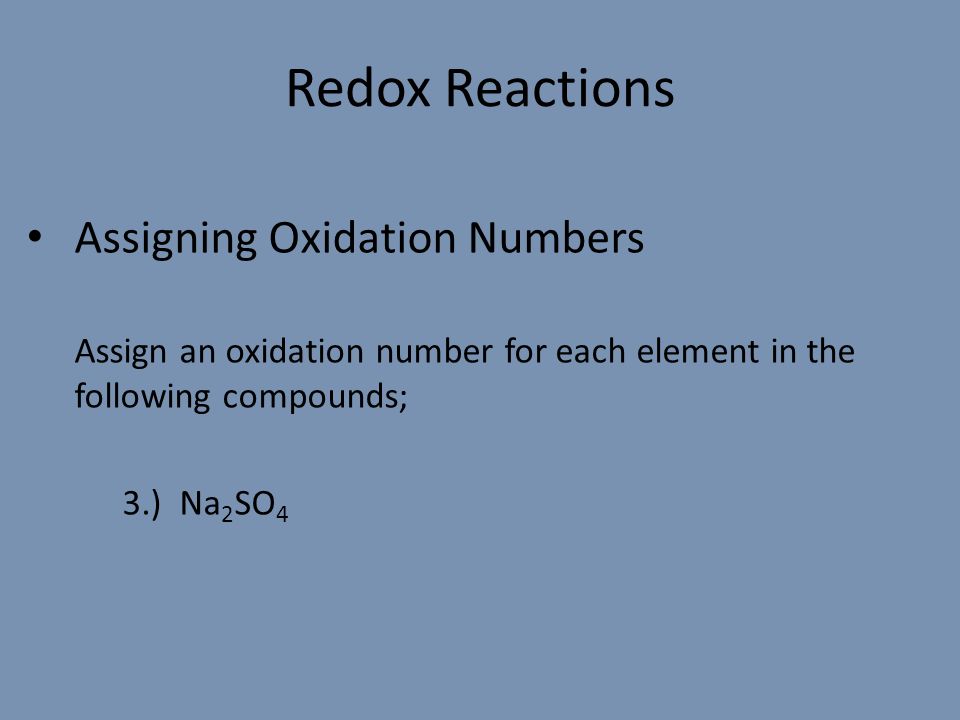 Redox Reactions

• Assigning Oxidation Numbers

Assign an oxidation number for each element in the following compounds;

3.) $Na_2SO_4$